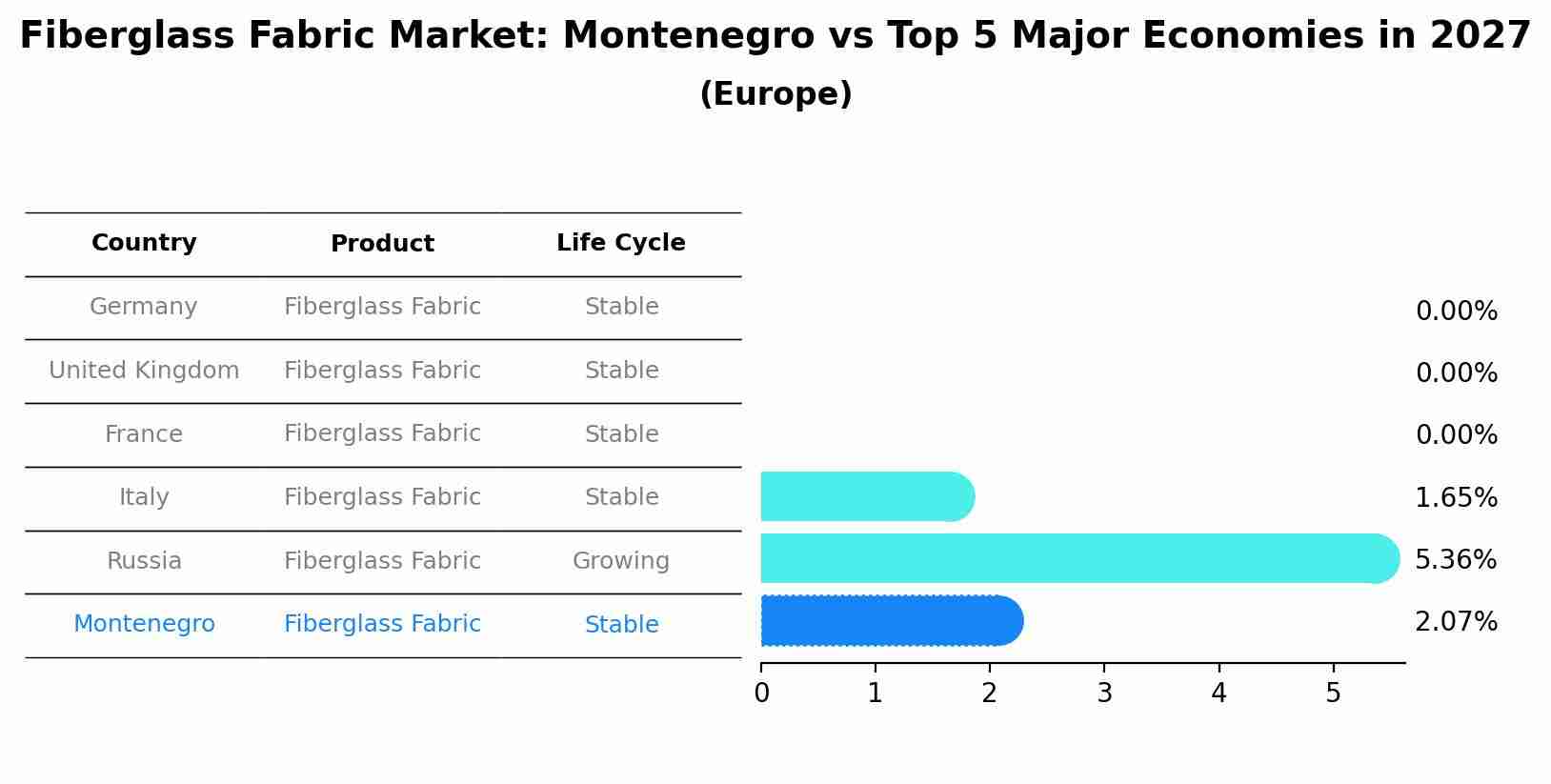 Fiberglass Fabric Market: Montenegro vs Top 5 Major Economies in 2027
(Europe)

| Country | Product | Life Cycle |
|---|---|---|
| Germany | Fiberglass Fabric | Stable |
| United Kingdom | Fiberglass Fabric | Stable |
| France | Fiberglass Fabric | Stable |
| Italy | Fiberglass Fabric | Stable |
| Russia | Fiberglass Fabric | Growing |
| Montenegro | Fiberglass Fabric | Stable |

0.00%
0.00%
0.00%
1.65%
5.36%
2.07%

0 1 2 3 4 5